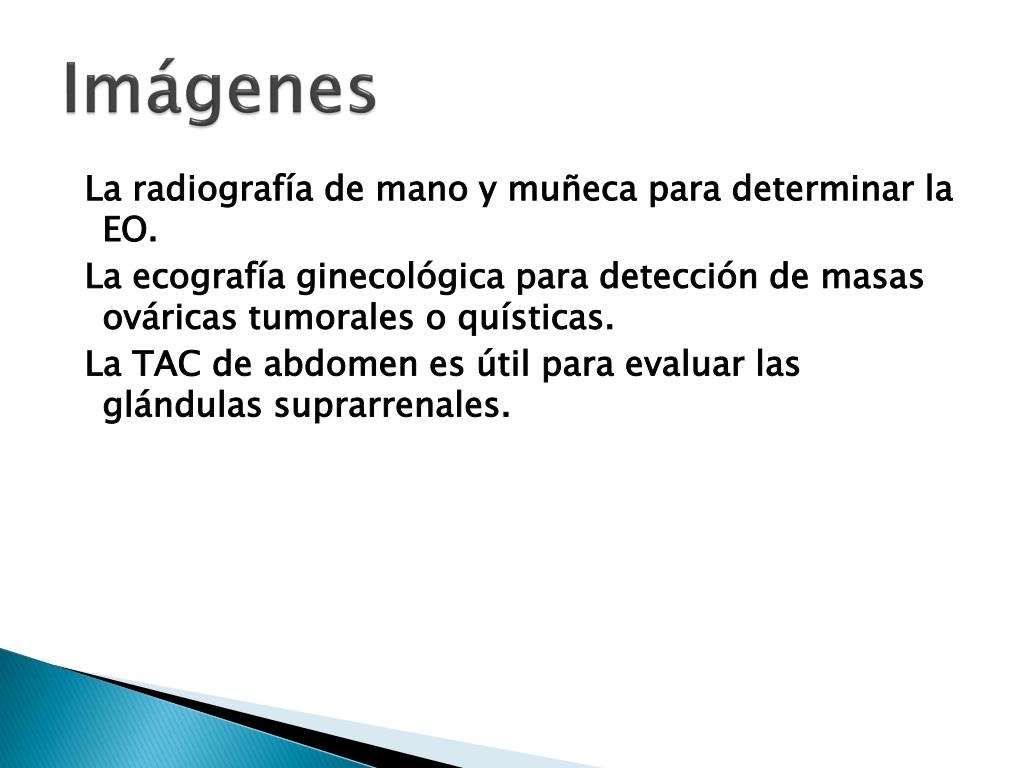 Imágenes

La radiografía de mano y muñeca para determinar la EO.

La ecografía ginecológica para detección de masas ováricas tumorales o quísticas.

La TAC de abdomen es útil para evaluar las glándulas suprarrenales.